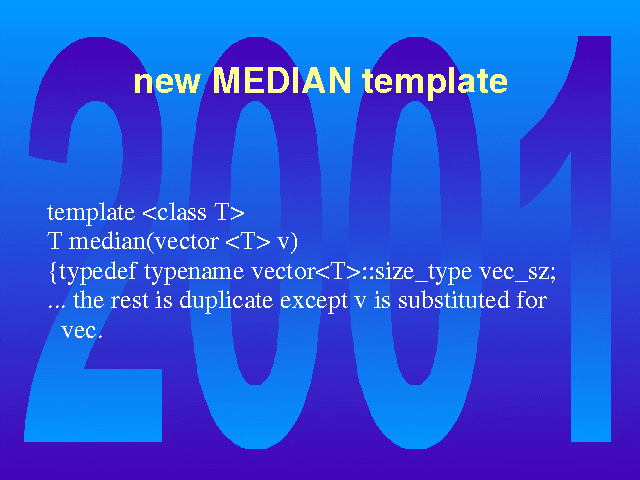 2001

new MEDIAN template

template <class T>
T median(vector <T> v)
{typedef typename vector<T>::size_type vec_sz;
... the rest is duplicate except v is substituted for vec.